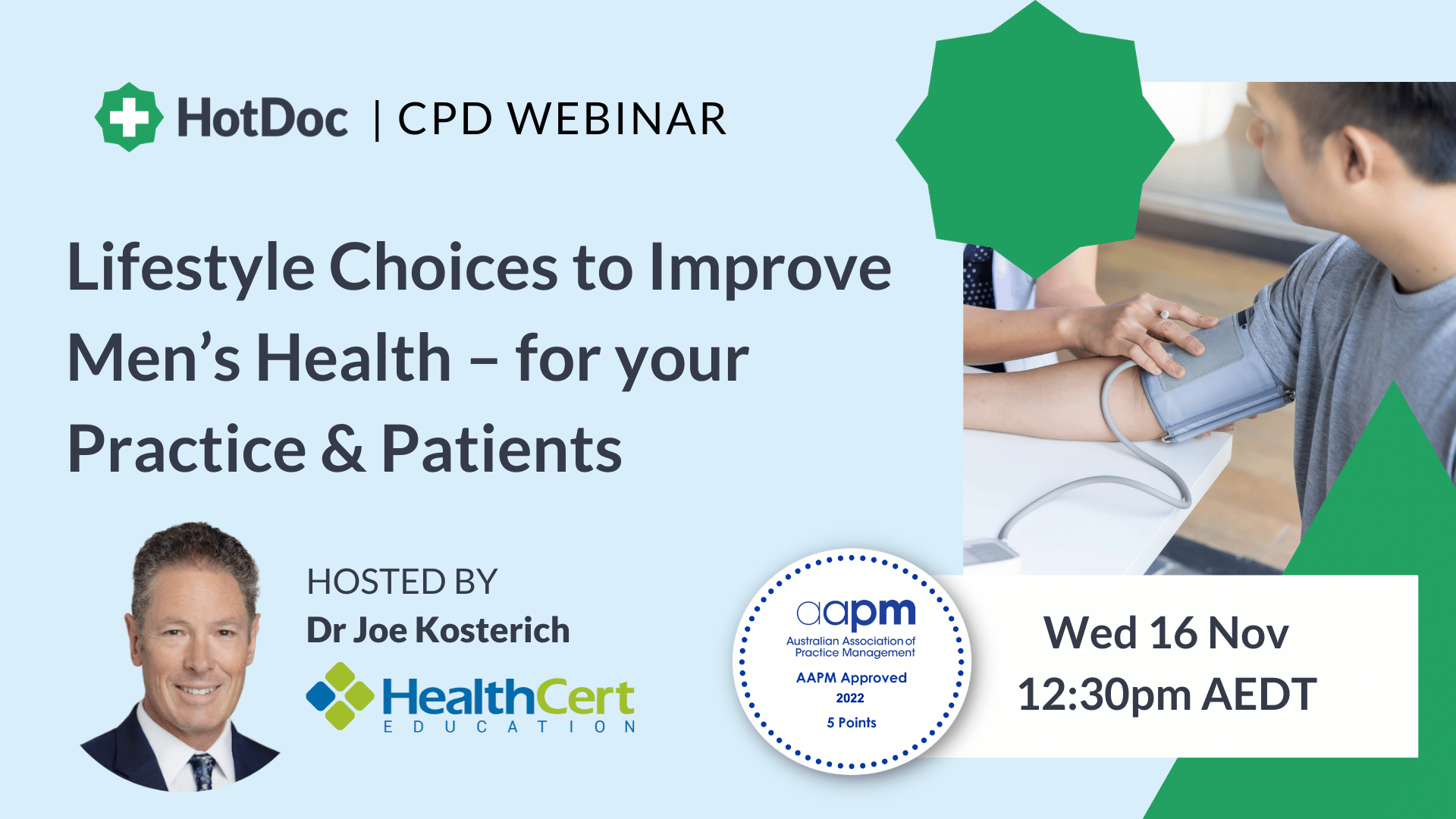 HotDoc | CPD WEBINAR

Lifestyle Choices to Improve Men's Health – for your Practice & Patients

HOSTED BY
Dr Joe Kosterich

HealthCert
EDUCATION

aapm
Australian Association of Practice Management
AAPM Approved
2022
5 Points

Wed 16 Nov
12:30pm AEDT